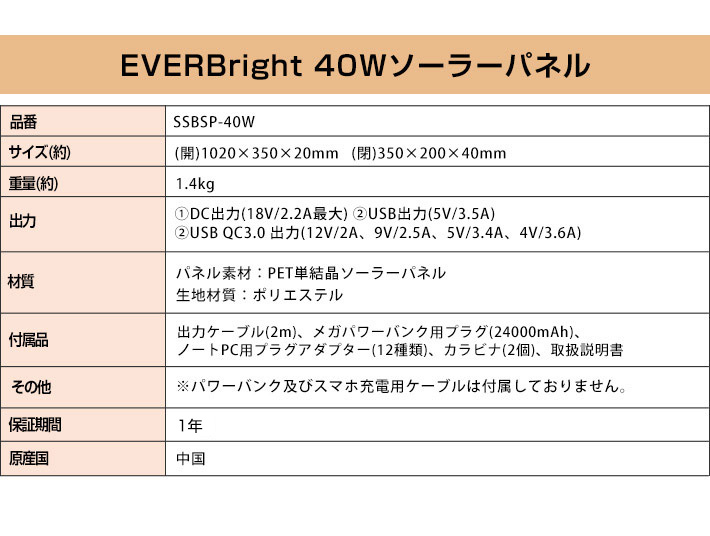 EVERBright 40Wソーラーパネル

| 品番 | SSBSP-40W |
|---|---|
| サイズ(約) | (開)1020×350×20mm (閉)350×200×40mm |
| 重量(約) | 1.4kg |
| 出力 | ①DC出力(18V/2.2A最大) ②USB出力(5V/3.5A) ②USB QC3.0 出力(12V/2A、9V/2.5A、5V/3.4A、4V/3.6A) |
| 材質 | パネル素材：PET単結晶ソーラーパネル 生地材質：ポリエステル |
| 付属品 | 出力ケーブル(2m)、メガパワーバンク用プラグ(24000mAh)、ノートPC用プラグアダプター(12種類)、カラビナ(2個)、取扱説明書 |
| その他 | ※パワーバンク及びスマホ充電用ケーブルは付属しておりません。 |
| 保証期間 | 1年 |
| 原産国 | 中国 |